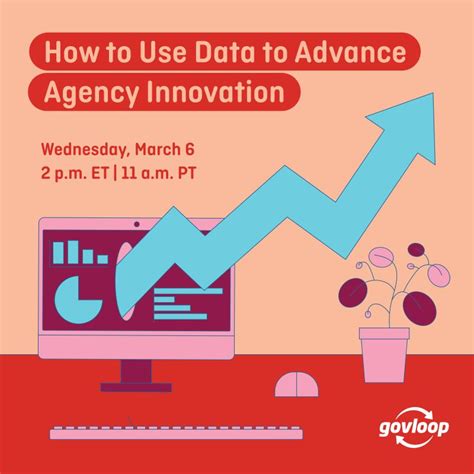 How to Use Data to Advance Agency Innovation

Wednesday, March 6
2 p.m. ET | 11 a.m. PT

govloop